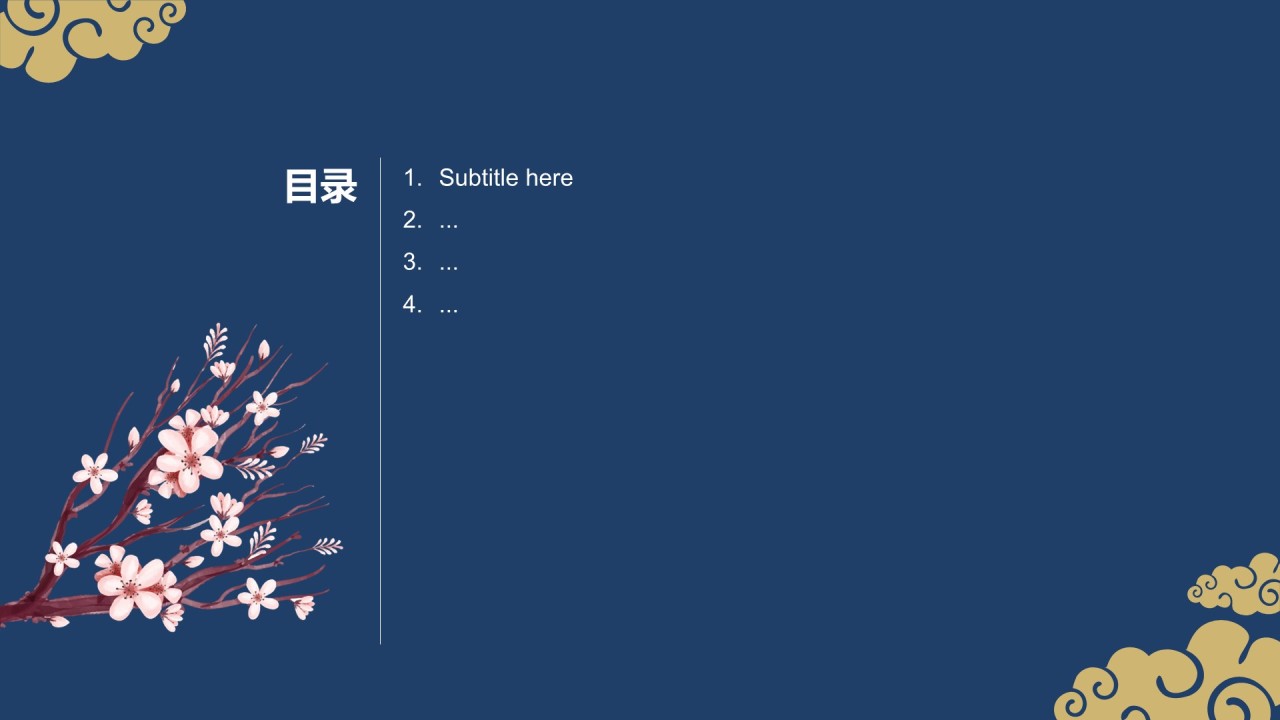 目录

1. Subtitle here
2. ...
3. ...
4. ...